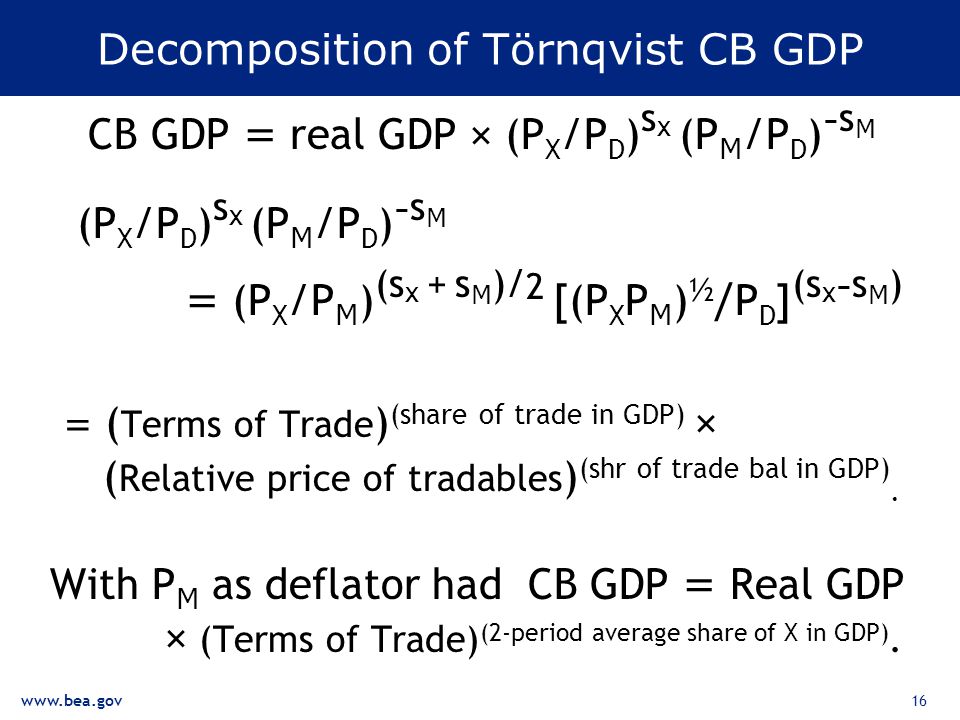 Decomposition of Törnqvist CB GDP

CB GDP = real GDP × $(P_X/P_D)^{s_X} (P_M/P_D)^{-s_M}$

$(P_X/P_D)^{s_X} (P_M/P_D)^{-s_M}$

$= (P_X/P_M)^{(s_X + s_M)/2} [(P_X P_M)^{½}/P_D]^{(s_X - s_M)}$

= (Terms of Trade)$^{\text{(share of trade in GDP)}}$ ×

(Relative price of tradables)$^{\text{(shr of trade bal in GDP)}}$.

With $P_M$ as deflator had CB GDP = Real GDP × (Terms of Trade)$^{\text{(2-period average share of X in GDP)}}$.

www.bea.gov

16